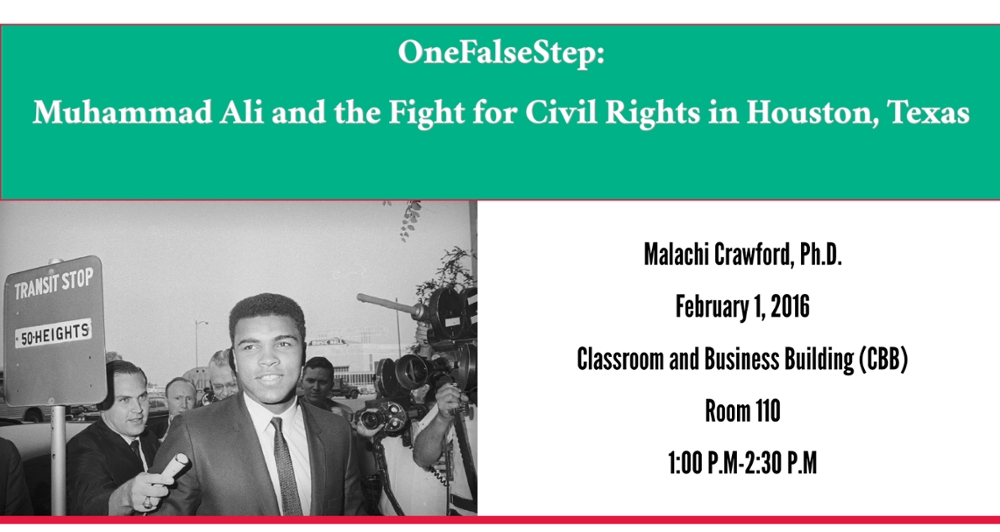 OneFalseStep:
Muhammad Ali and the Fight for Civil Rights in Houston, Texas

TRANSIT STOP
50-HEIGHTS

Malachi Crawford, Ph.D.

February 1, 2016

Classroom and Business Building (CBB)

Room 110

1:00 P.M-2:30 P.M